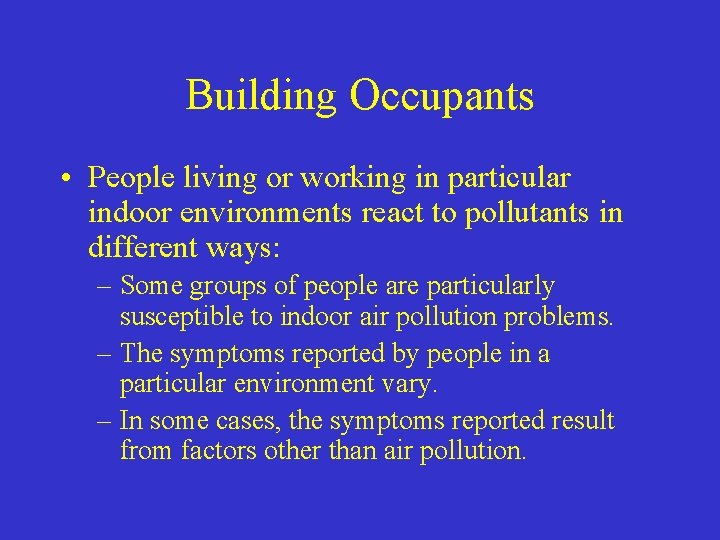 Building Occupants

• People living or working in particular indoor environments react to pollutants in different ways:

– Some groups of people are particularly susceptible to indoor air pollution problems.

– The symptoms reported by people in a particular environment vary.

– In some cases, the symptoms reported result from factors other than air pollution.